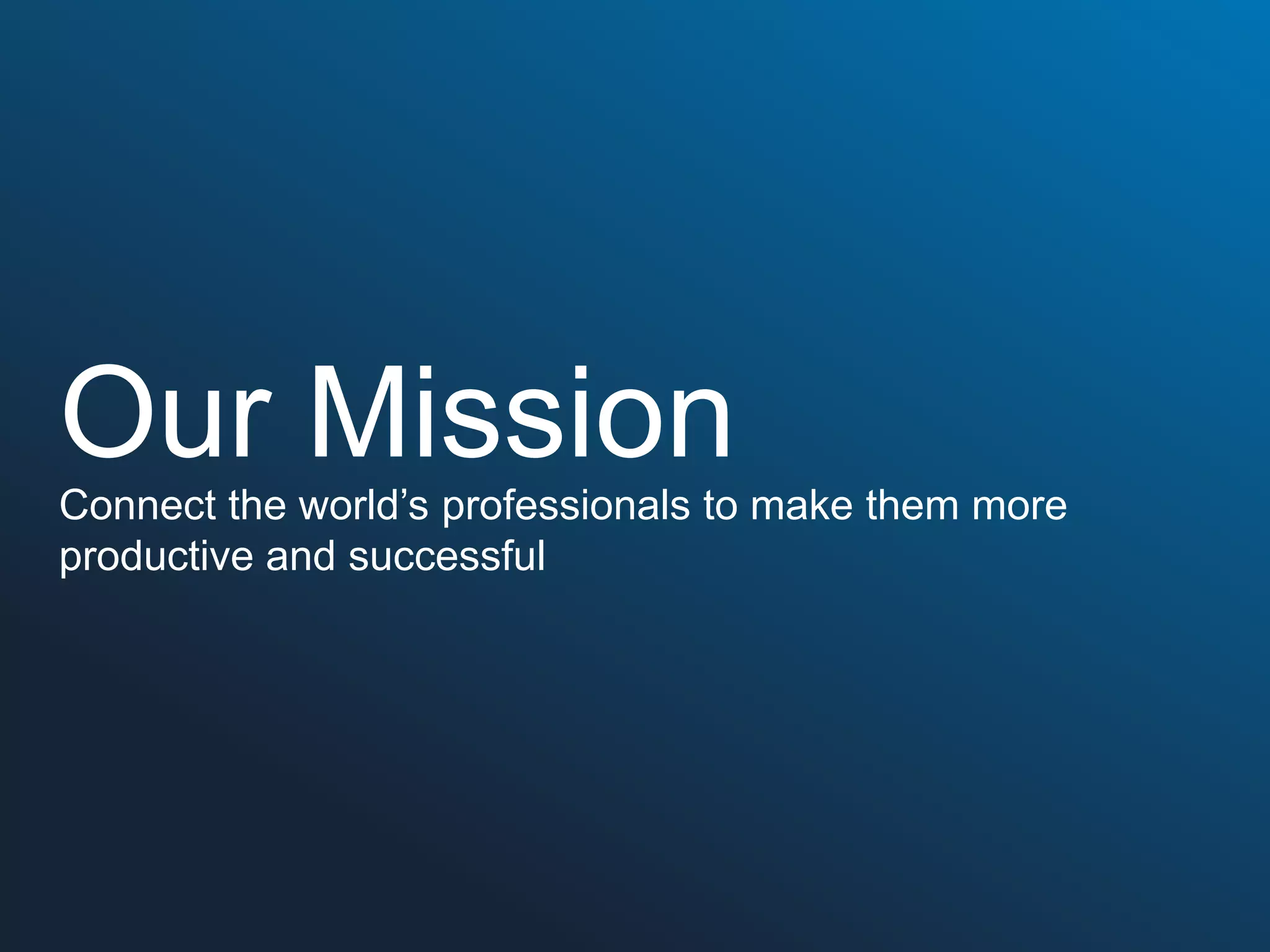 Our Mission

Connect the world’s professionals to make them more productive and successful